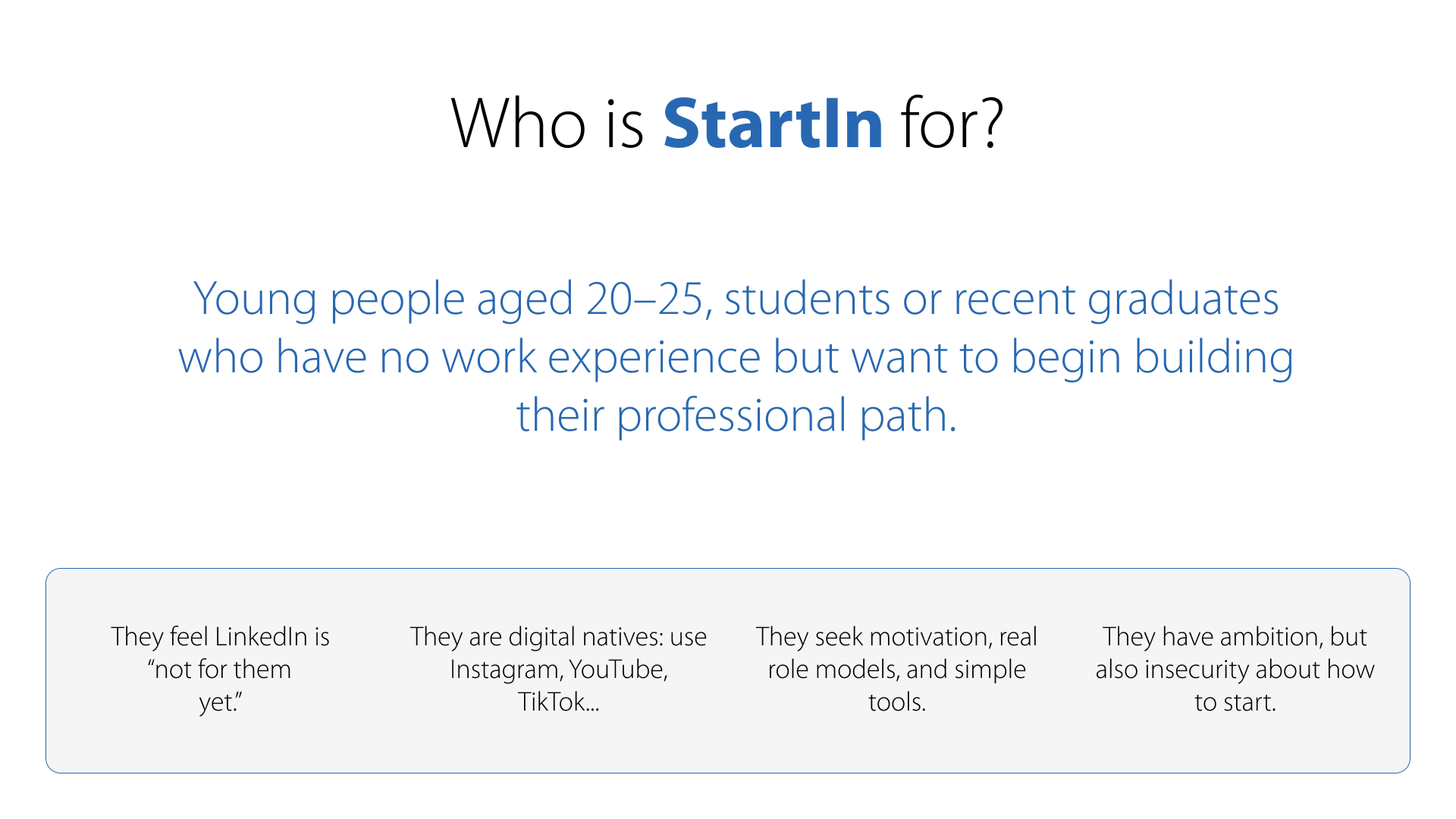 Who is StartIn for?

Young people aged 20–25, students or recent graduates who have no work experience but want to begin building their professional path.

They feel LinkedIn is “not for them yet.”

They are digital natives: use Instagram, YouTube, TikTok...

They seek motivation, real role models, and simple tools.

They have ambition, but also insecurity about how to start.